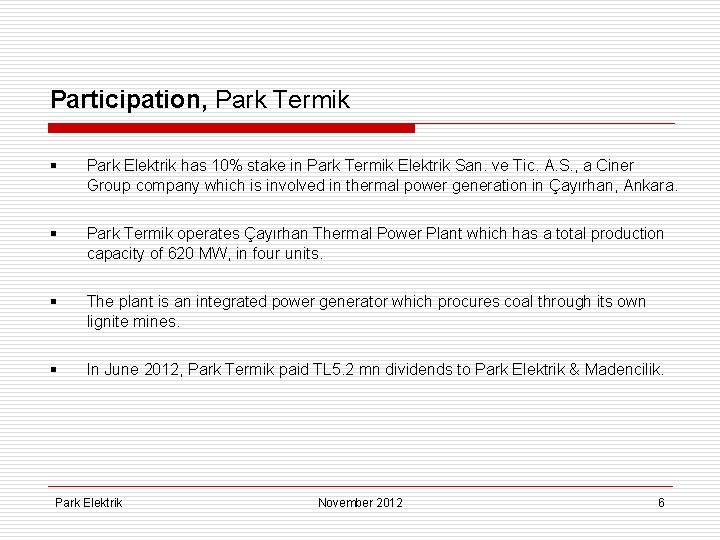 Participation, Park Termik

▪ Park Elektrik has 10% stake in Park Termik Elektrik San. ve Tic. A.S., a Ciner Group company which is involved in thermal power generation in Çayırhan, Ankara.

▪ Park Termik operates Çayırhan Thermal Power Plant which has a total production capacity of 620 MW, in four units.

▪ The plant is an integrated power generator which procures coal through its own lignite mines.

▪ In June 2012, Park Termik paid TL5.2 mn dividends to Park Elektrik & Madencilik.

Park Elektrik

November 2012

6